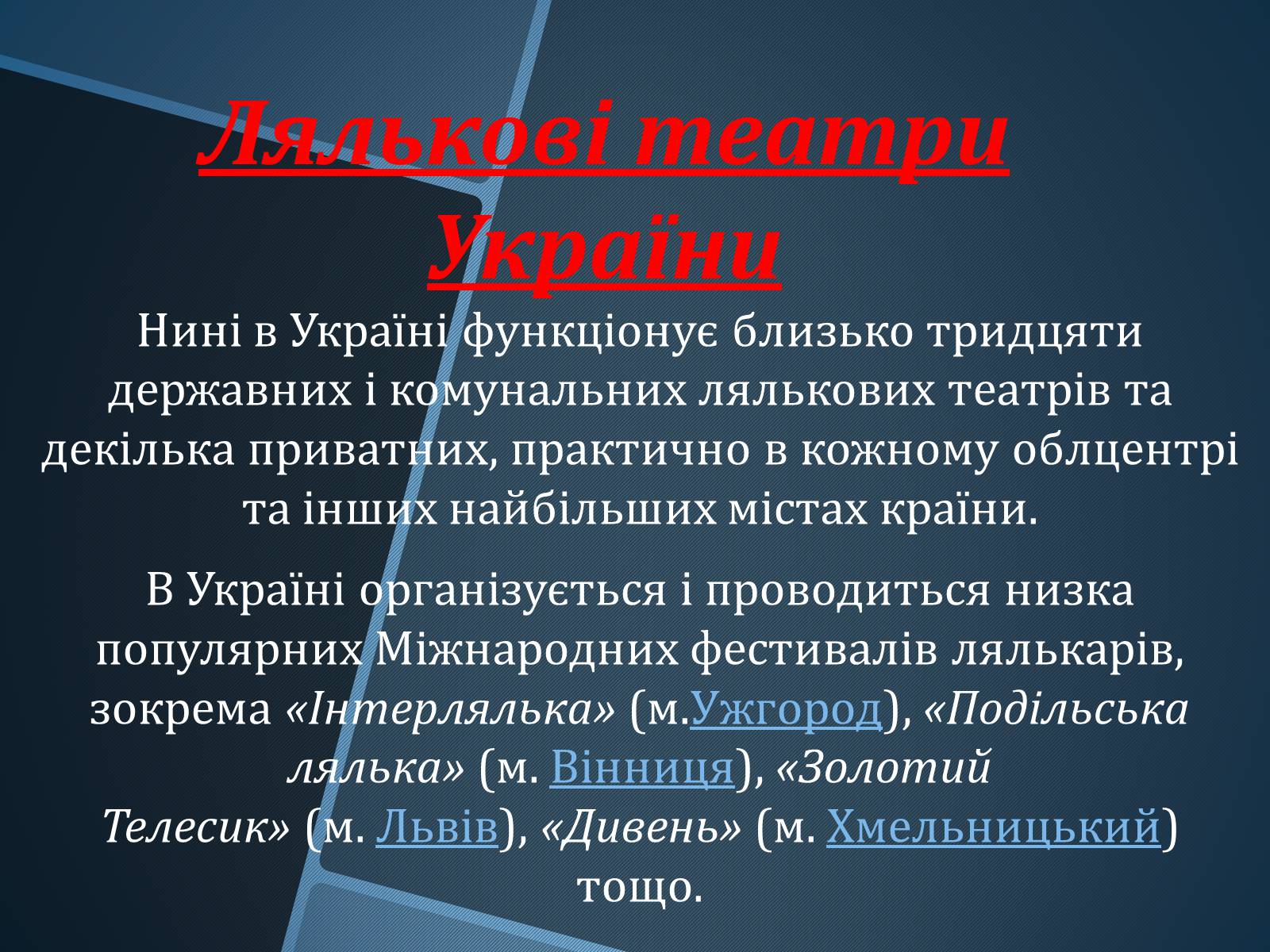 Лялькові театри України

Нині в Україні функціонує близько тридцяти державних і комунальних лялькових театрів та декілька приватних, практично в кожному облцентрі та інших найбільших містах країни.

В Україні організується і проводиться низка популярних Міжнародних фестивалів лялькарів, зокрема «Інтерлялька» (м.Ужгород), «Подільська лялька» (м. Вінниця), «Золотий Телесик» (м. Львів), «Дивень» (м. Хмельницький) тощо.